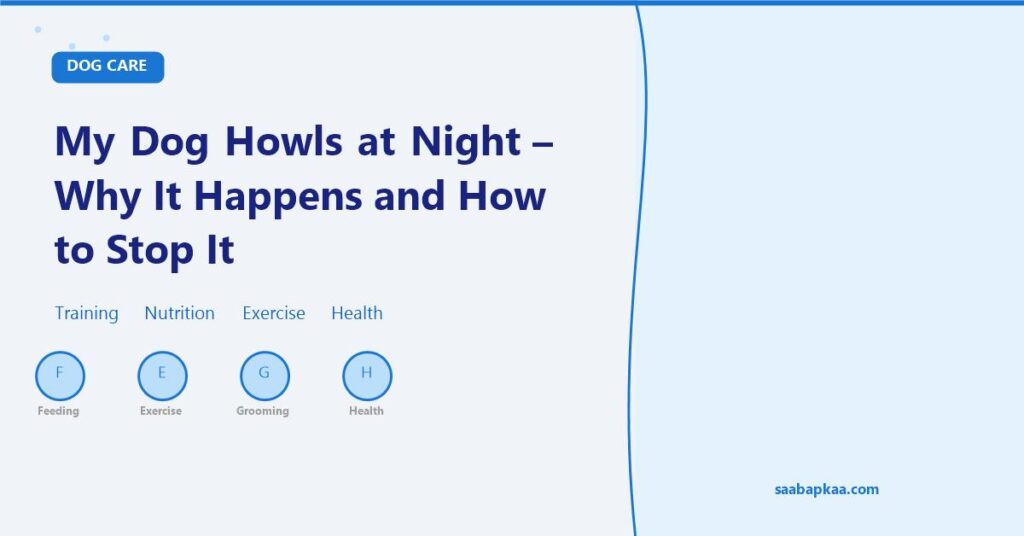 DOG CARE

My Dog Howls at Night – Why It Happens and How to Stop It

Training Nutrition Exercise Health

F
Feeding

E
Exercise

G
Grooming

H
Health

saabapkaa.com